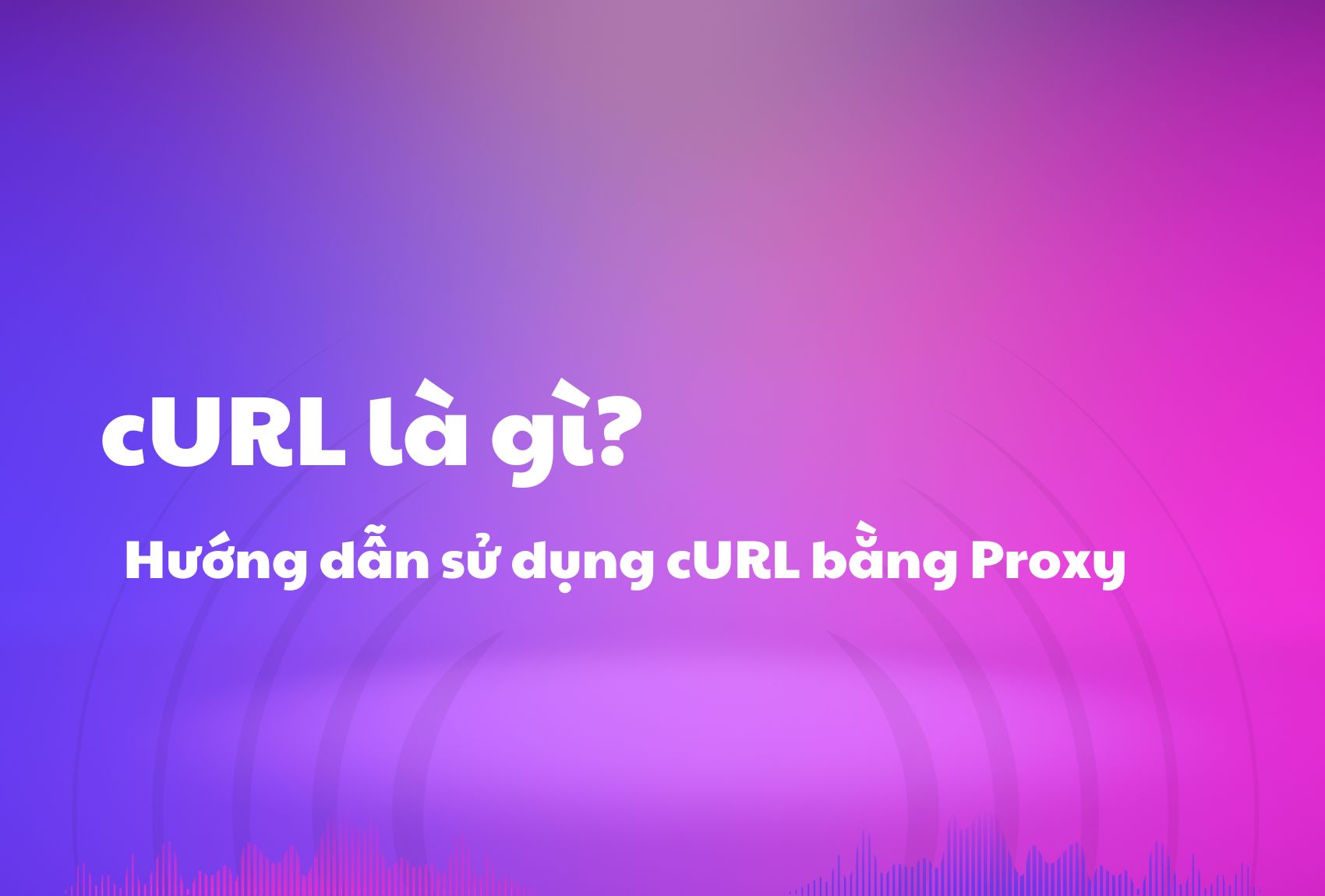 cURL là gì?

Hướng dẫn sử dụng cURL bằng Proxy